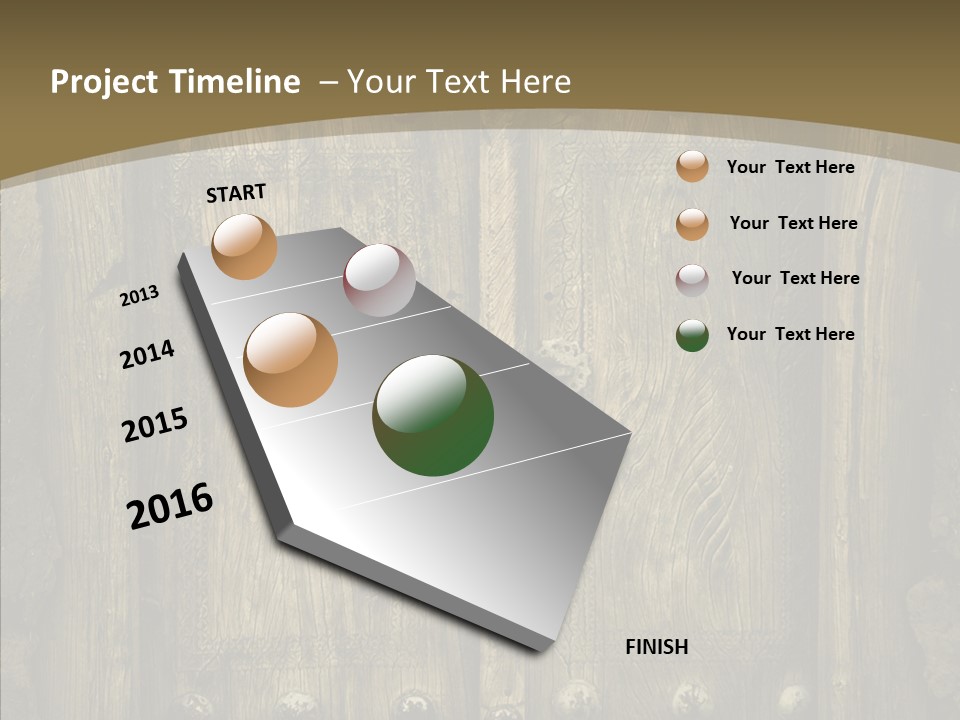 Project Timeline – Your Text Here

START

2013

2014

2015

2016

FINISH

Your Text Here

Your Text Here

Your Text Here

Your Text Here